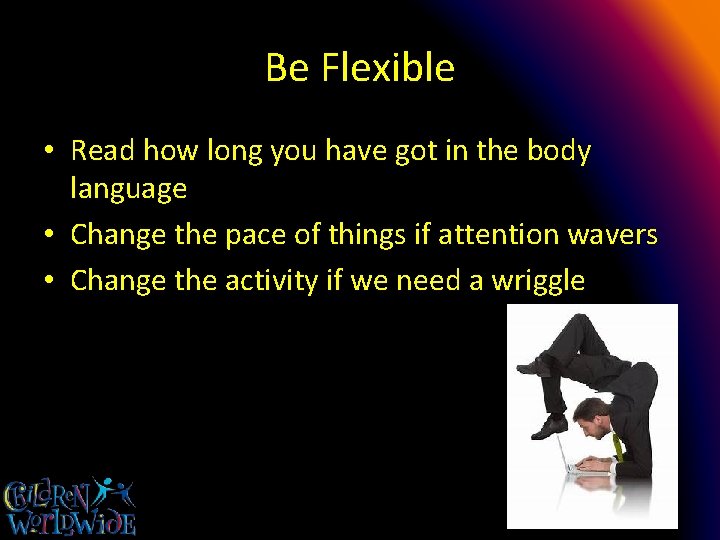 Be Flexible

• Read how long you have got in the body language
• Change the pace of things if attention wavers
• Change the activity if we need a wriggle

CHILDREN WORLDWIDE